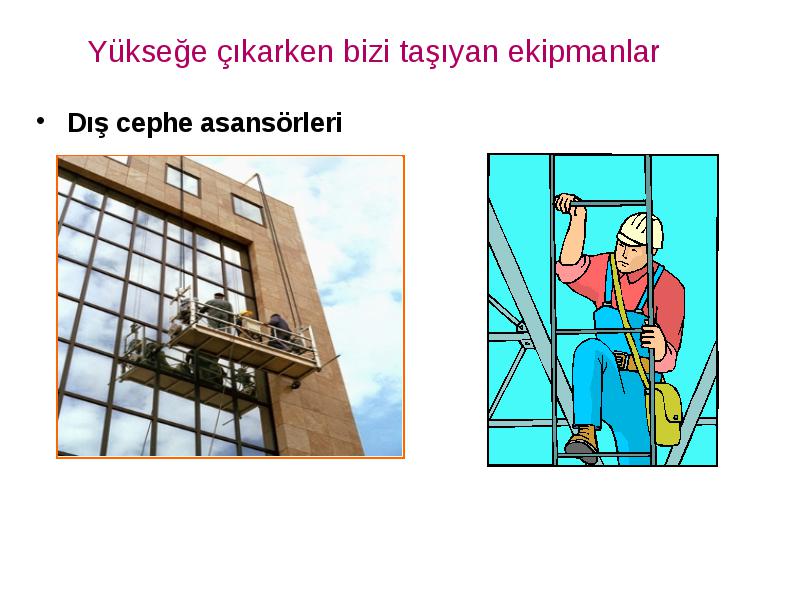 Yükseğe çıkarken bizi taşıyan ekipmanlar

• Dış cephe asansörleri